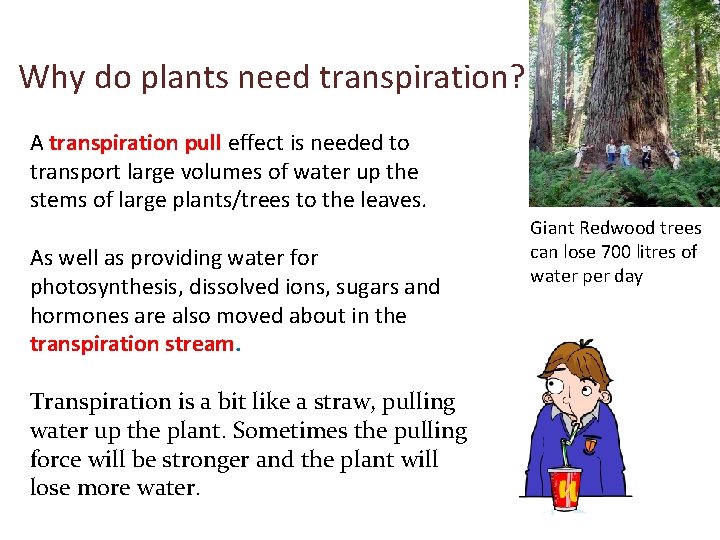 Why do plants need transpiration?

A transpiration pull effect is needed to transport large volumes of water up the stems of large plants/trees to the leaves.

As well as providing water for photosynthesis, dissolved ions, sugars and hormones are also moved about in the transpiration stream.

Transpiration is a bit like a straw, pulling water up the plant. Sometimes the pulling force will be stronger and the plant will lose more water.

Giant Redwood trees can lose 700 litres of water per day